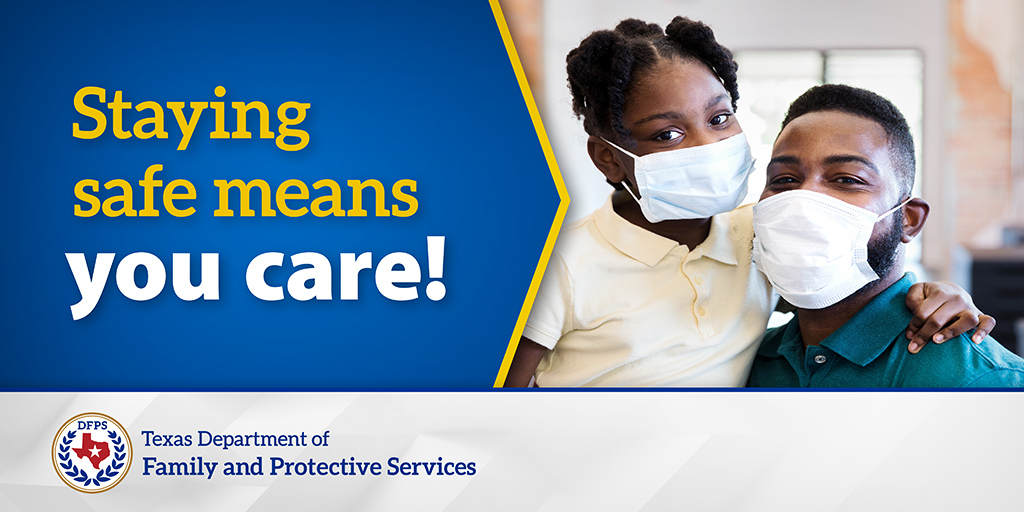 Staying safe means you care!

DFPS

Texas Department of
Family and Protective Services